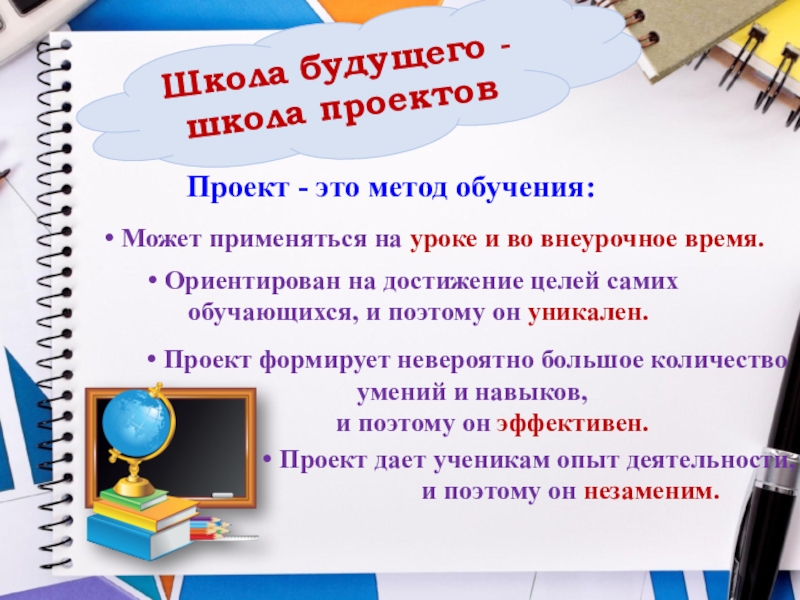 Школа будущего - школа проектов

Проект - это метод обучения:

• Может применяться на уроке и во внеурочное время.

• Ориентирован на достижение целей самих обучающихся, и поэтому он уникален.

• Проект формирует невероятно большое количество умений и навыков, и поэтому он эффективен.

• Проект дает ученикам опыт деятельности, и поэтому он незаменим.